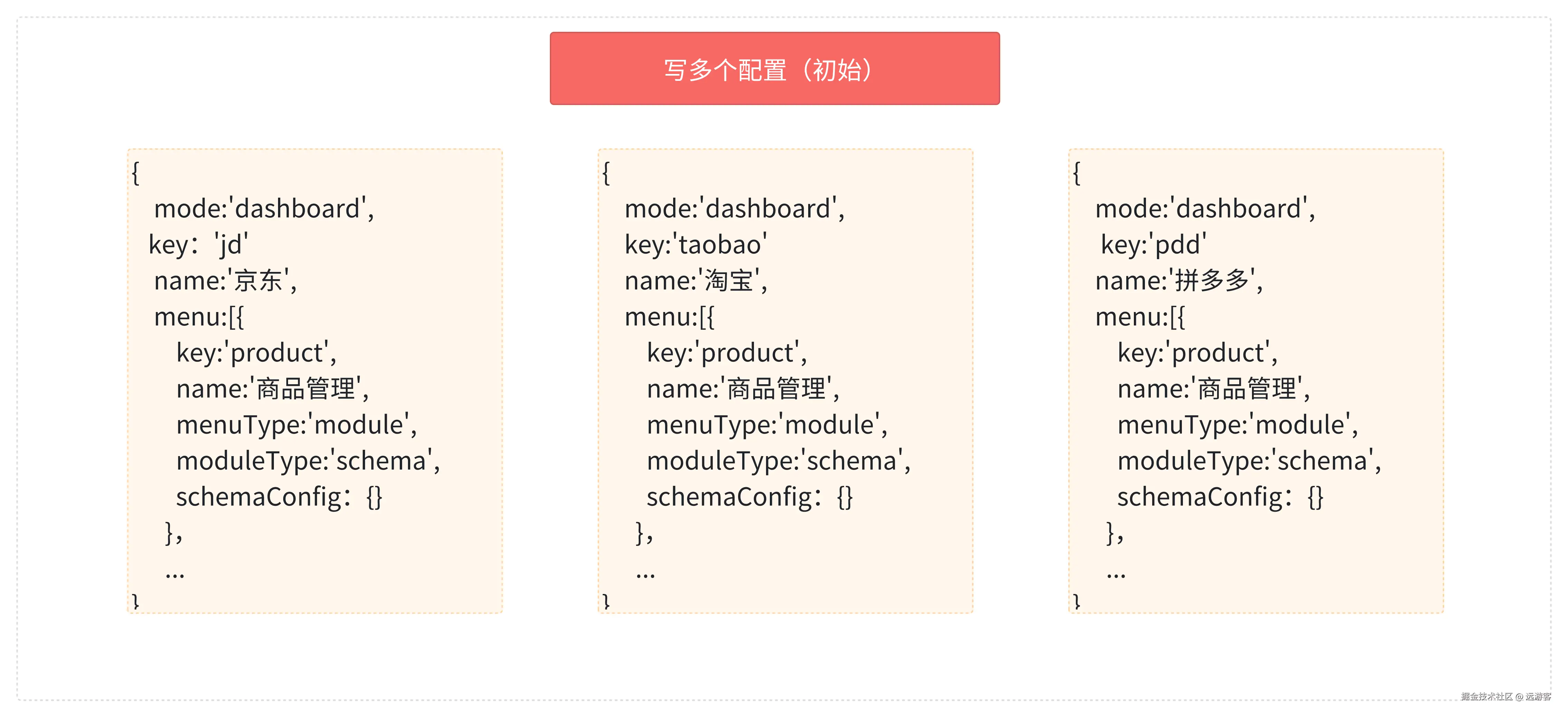 写多个配置（初始）

{
mode:'dashboard',
key：'jd'
name:'京东',
menu:[{
key:'product',
name:'商品管理',
menuType:'module',
moduleType:'schema',
schemaConfig：{}
},
...
}

{
mode:'dashboard',
key:'taobao'
name:'淘宝',
menu:[{
key:'product',
name:'商品管理',
menuType:'module',
moduleType:'schema',
schemaConfig：{}
},
...
}

{
mode:'dashboard',
key:'pdd'
name:'拼多多',
menu:[{
key:'product',
name:'商品管理',
menuType:'module',
moduleType:'schema',
schemaConfig：{}
},
...
}

掘金技术社区 @ 远游客